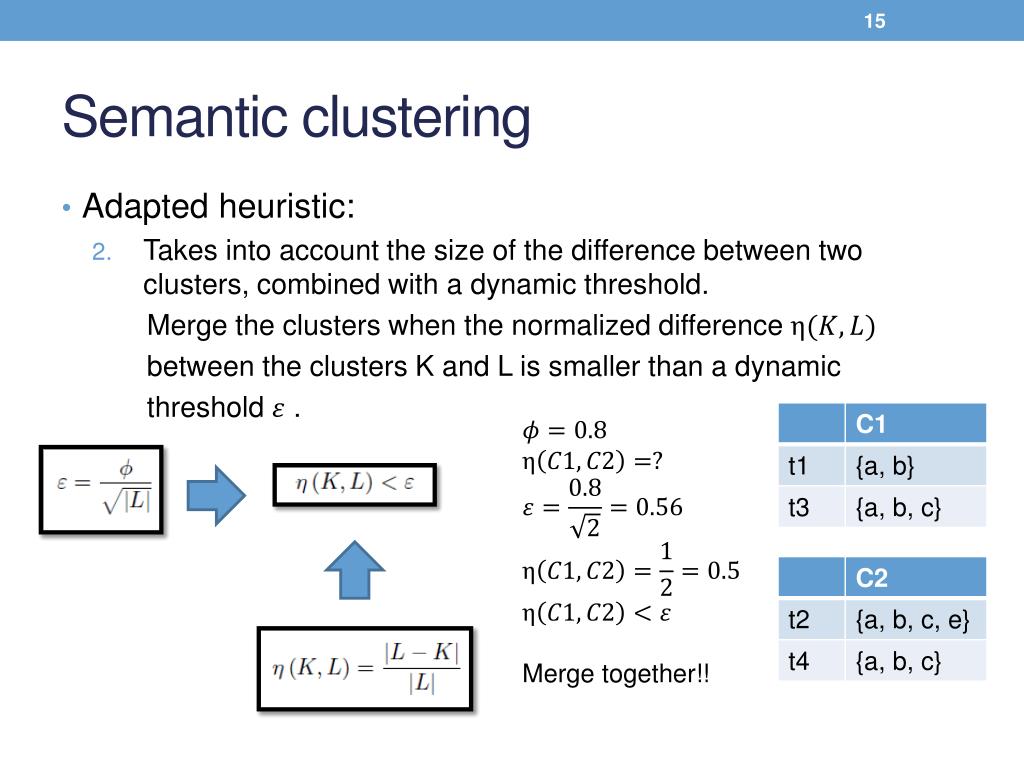 15

Semantic clustering

• Adapted heuristic:
2. Takes into account the size of the difference between two clusters, combined with a dynamic threshold.
Merge the clusters when the normalized difference $\eta(K, L)$ between the clusters K and L is smaller than a dynamic threshold $\varepsilon$ .

$\varepsilon = \frac{\phi}{\sqrt{|L|}}$

$\eta(K, L) < \varepsilon$

$\eta(K, L) = \frac{|L - K|}{|L|}$

$\phi = 0.8$
$\eta(C1, C2) = ?$
$\varepsilon = \frac{0.8}{\sqrt{2}} = 0.56$
$\eta(C1, C2) = \frac{1}{2} = 0.5$
$\eta(C1, C2) < \varepsilon$

Merge together!!

| | C1 |
|---|---|
| t1 | {a, b} |
| t3 | {a, b, c} |

| | C2 |
|---|---|
| t2 | {a, b, c, e} |
| t4 | {a, b, c} |